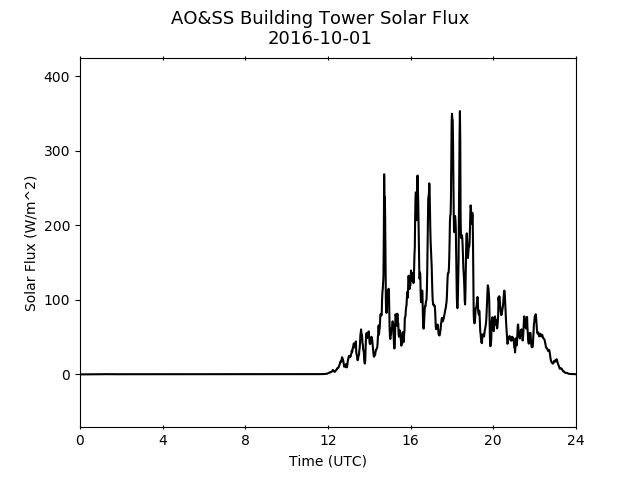 AO&SS Building Tower Solar Flux
2016-10-01

Solar Flux (W/m^2)

400
300
200
100
0

0
4
8
12
16
20
24

Time (UTC)